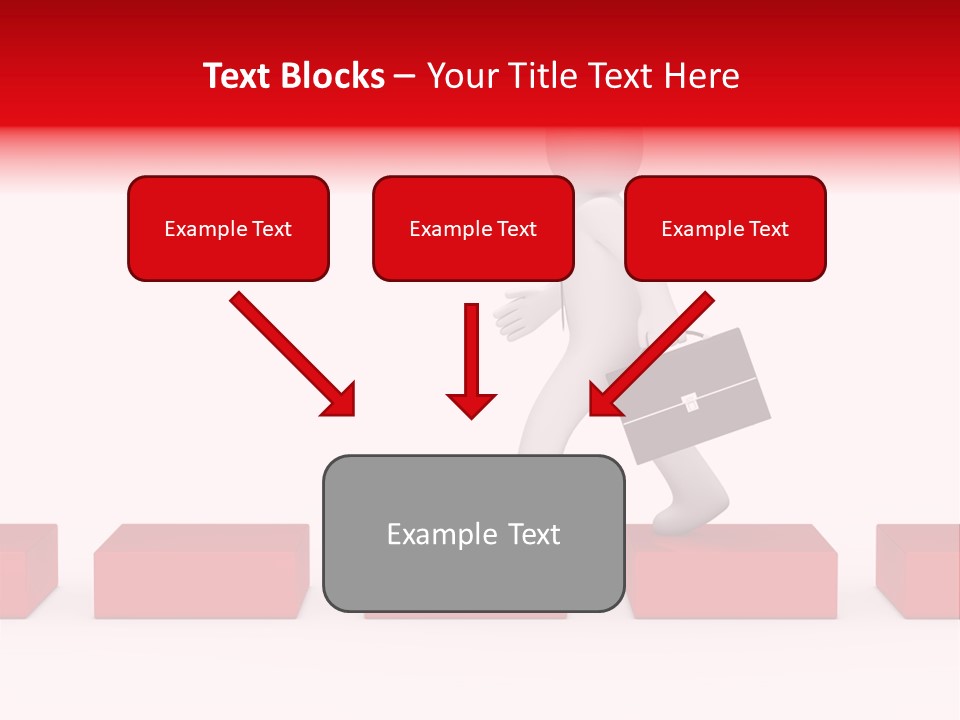 Text Blocks – Your Title Text Here

Example Text

Example Text

Example Text

Example Text